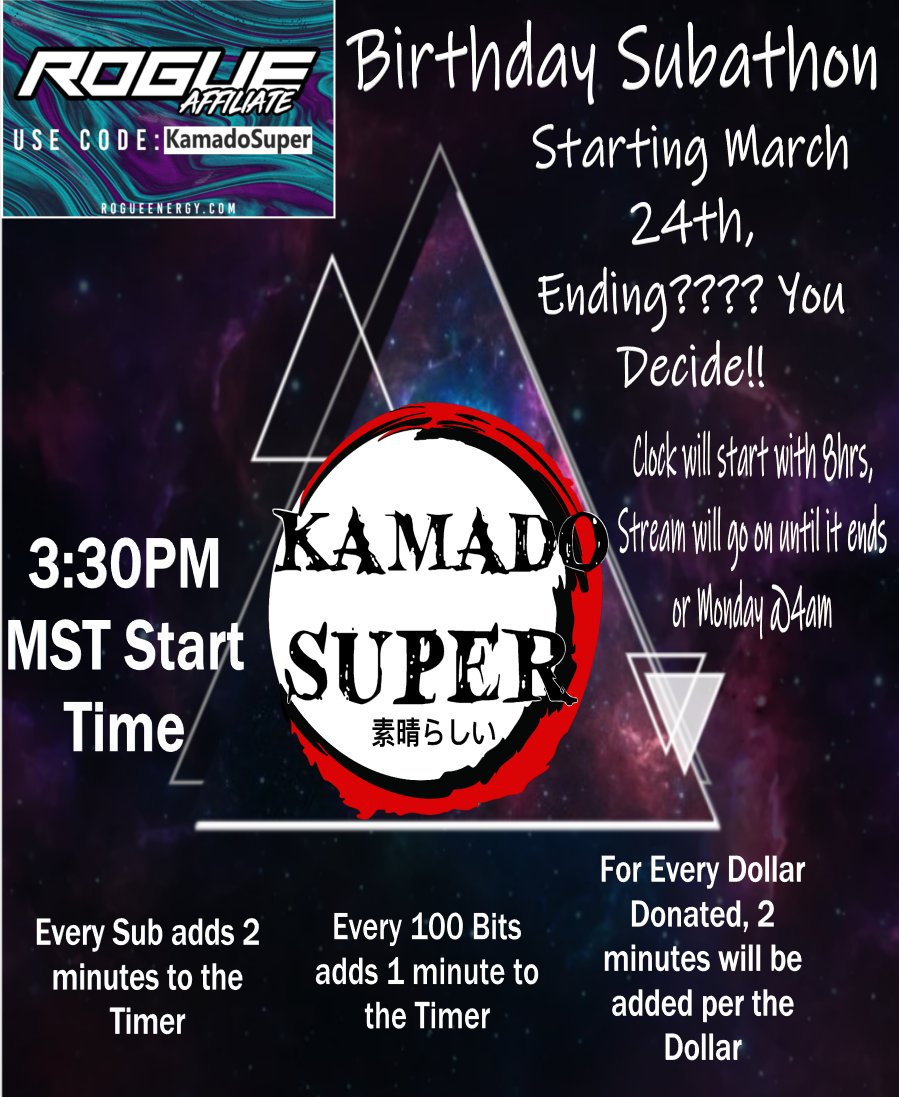 ROGUE AFFILIATE
USE CODE: KamadoSuper
ROGUEENERGY.COM

Birthday Subathon

Starting March 24th, Ending???? You Decide!!

Clock will start with 8hrs, Stream will go on until it ends or Monday @4am

3:30PM MST Start Time

KAMADO SUPER
素晴らしい

Every Sub adds 2 minutes to the Timer

Every 100 Bits adds 1 minute to the Timer

For Every Dollar Donated, 2 minutes will be added per the Dollar